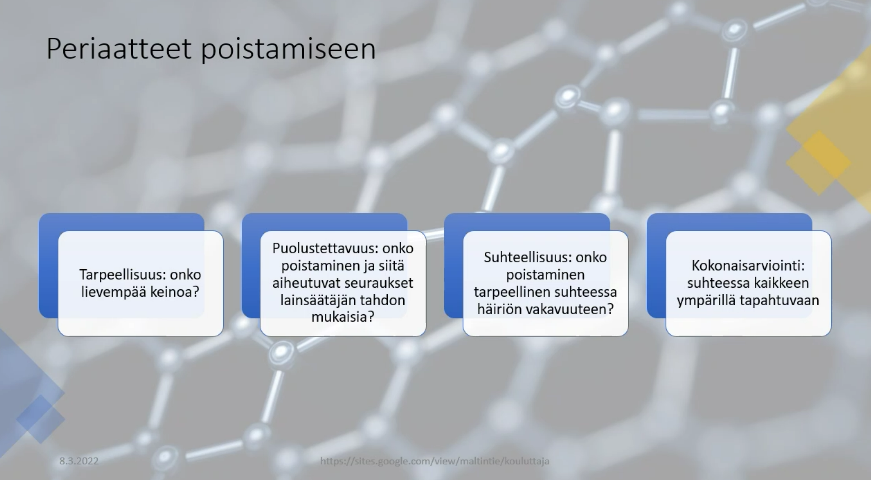 Periaatteet poistamiseen

Tarpeellisuus: onko lievempää keinoa?

Puolustettavuus: onko poistaminen ja siitä aiheutuvat seuraukset lainsäätäjän tahdon mukaisia?

Suhteellisuus: onko poistaminen tarpeellinen suhteessa häiriön vakavuuteen?

Kokonaisarviointi: suhteessa kaikkeen ympärillä tapahtuvaan

8.3.2022

https://sites.google.com/view/maltintie/kouluttaja